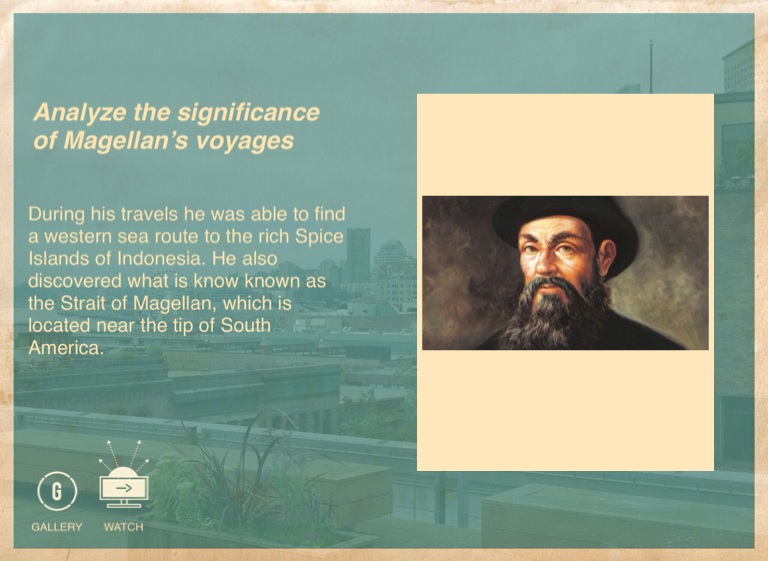 Analyze the significance of Magellan's voyages

During his travels he was able to find a western sea route to the rich Spice Islands of Indonesia. He also discovered what is know known as the Strait of Magellan, which is located near the tip of South America.

G

GALLERY

WATCH